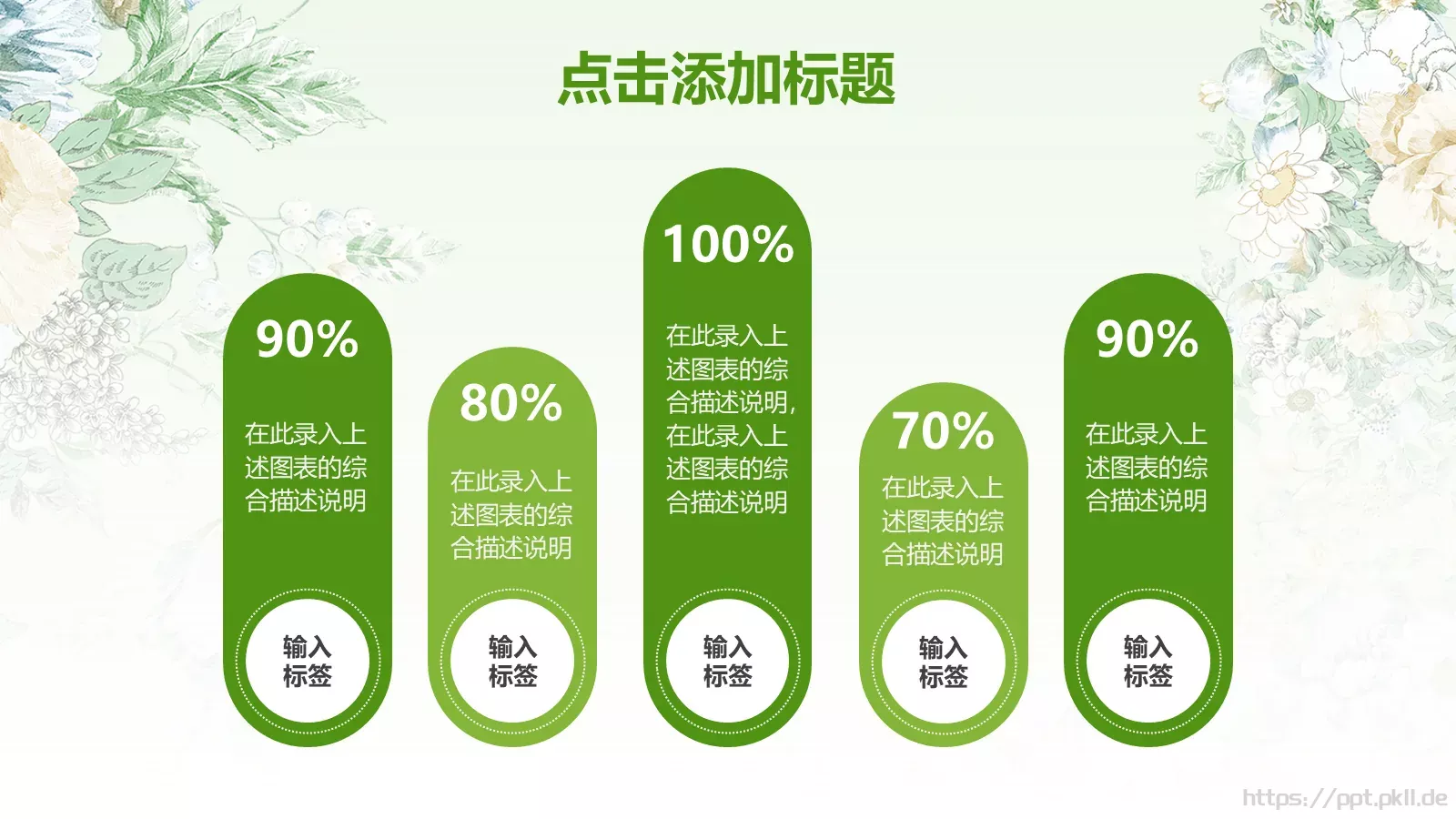 点击添加标题

90%

在此录入上述图表的综合描述说明

输入标签

80%

在此录入上述图表的综合描述说明

输入标签

100%

在此录入上述图表的综合描述说明，在此录入上述图表的综合描述说明

输入标签

70%

在此录入上述图表的综合描述说明

输入标签

90%

在此录入上述图表的综合描述说明

输入标签

https://ppt.pkll.de